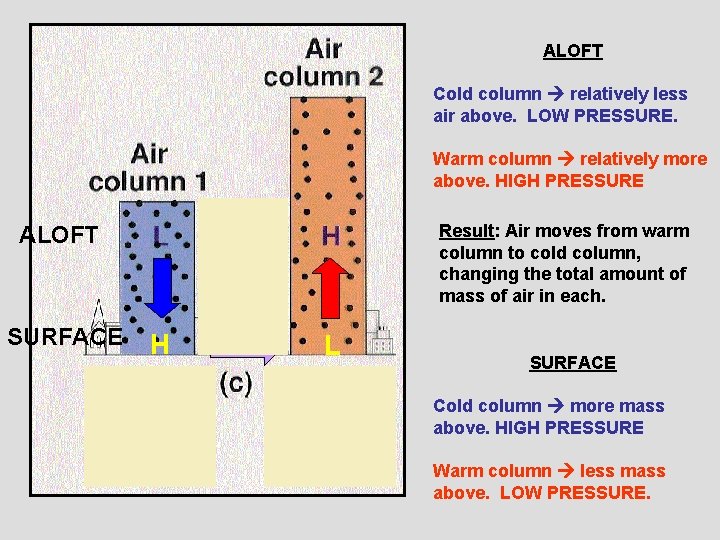 Air column 2

Air column 1

ALOFT

L

H

SURFACE

H

L

(c)

ALOFT

Cold column → relatively less air above. LOW PRESSURE.

Warm column → relatively more above. HIGH PRESSURE

Result: Air moves from warm column to cold column, changing the total amount of mass of air in each.

SURFACE

Cold column → more mass above. HIGH PRESSURE

Warm column → less mass above. LOW PRESSURE.